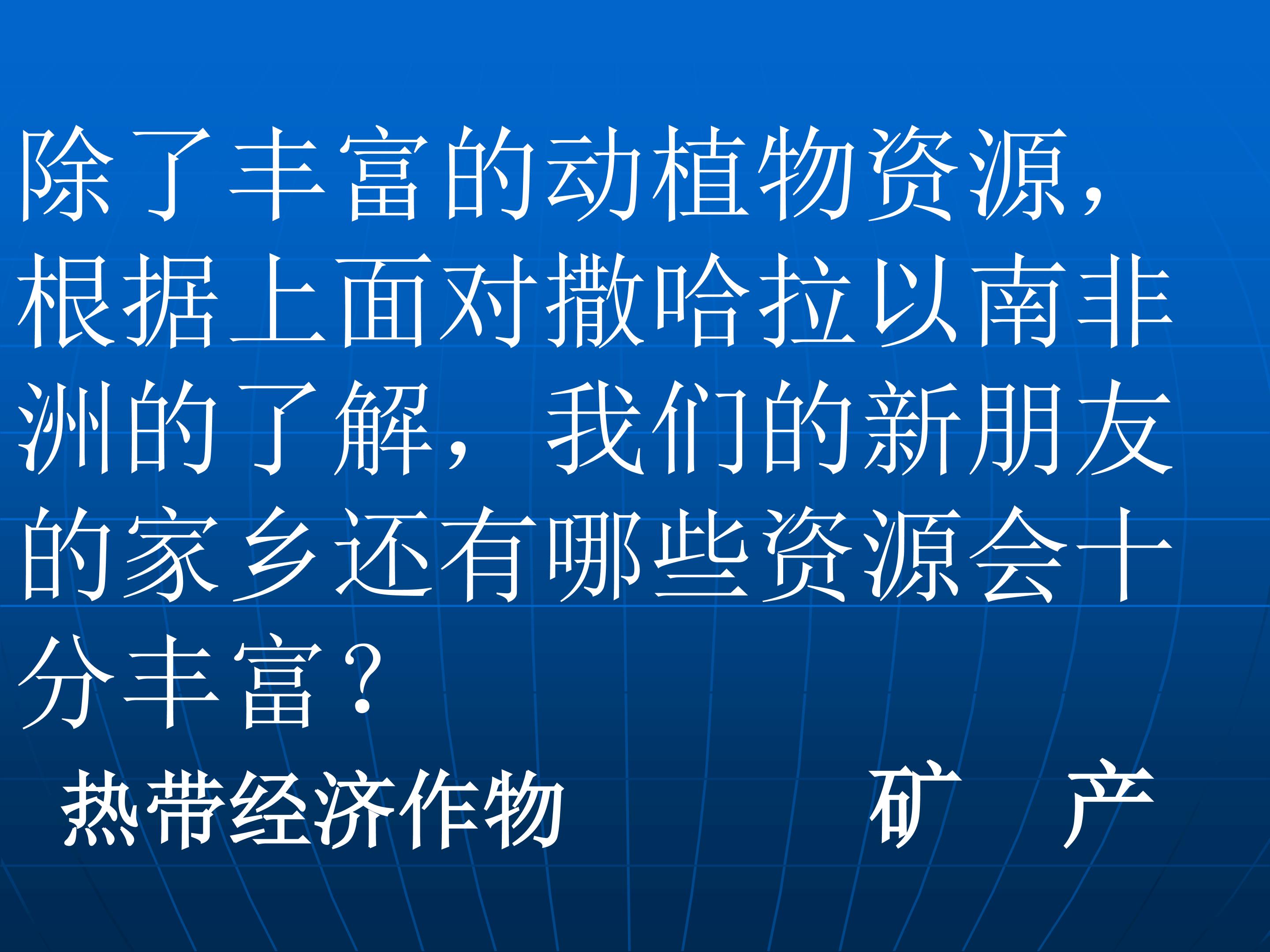 除了丰富的动植物资源，根据上面对撒哈拉以南非洲的了解，我们的新朋友的家乡还有哪些资源会十分丰富？

热带经济作物　　　　矿　产